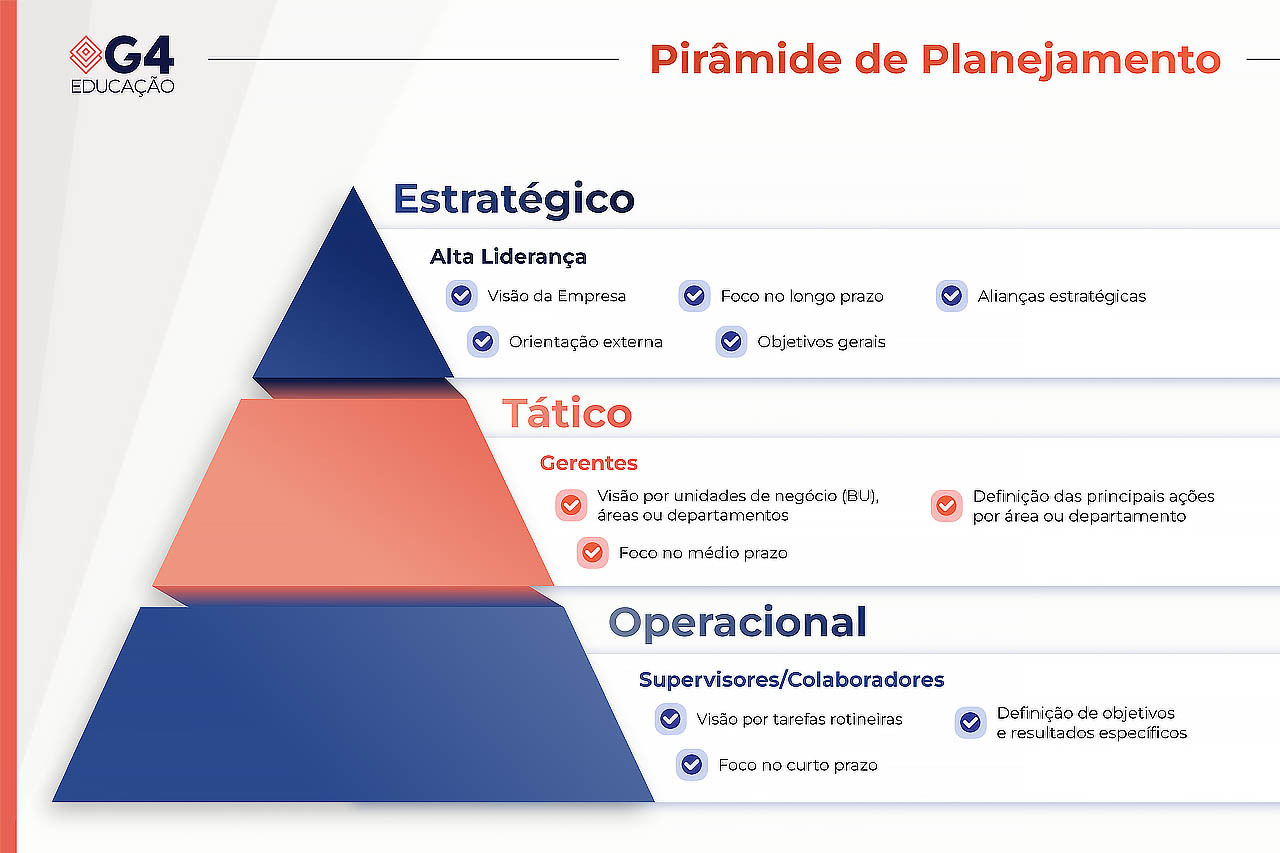 G4
EDUCAÇÃO

Pirâmide de Planejamento

Estratégico

Alta Liderança

Visão da Empresa

Foco no longo prazo

Alianças estratégicas

Orientação externa

Objetivos gerais

Tático

Gerentes

Visão por unidades de negócio (BU), áreas ou departamentos

Definição das principais ações por área ou departamento

Foco no médio prazo

Operacional

Supervisores/Colaboradores

Visão por tarefas rotineiras

Definição de objetivos e resultados específicos

Foco no curto prazo